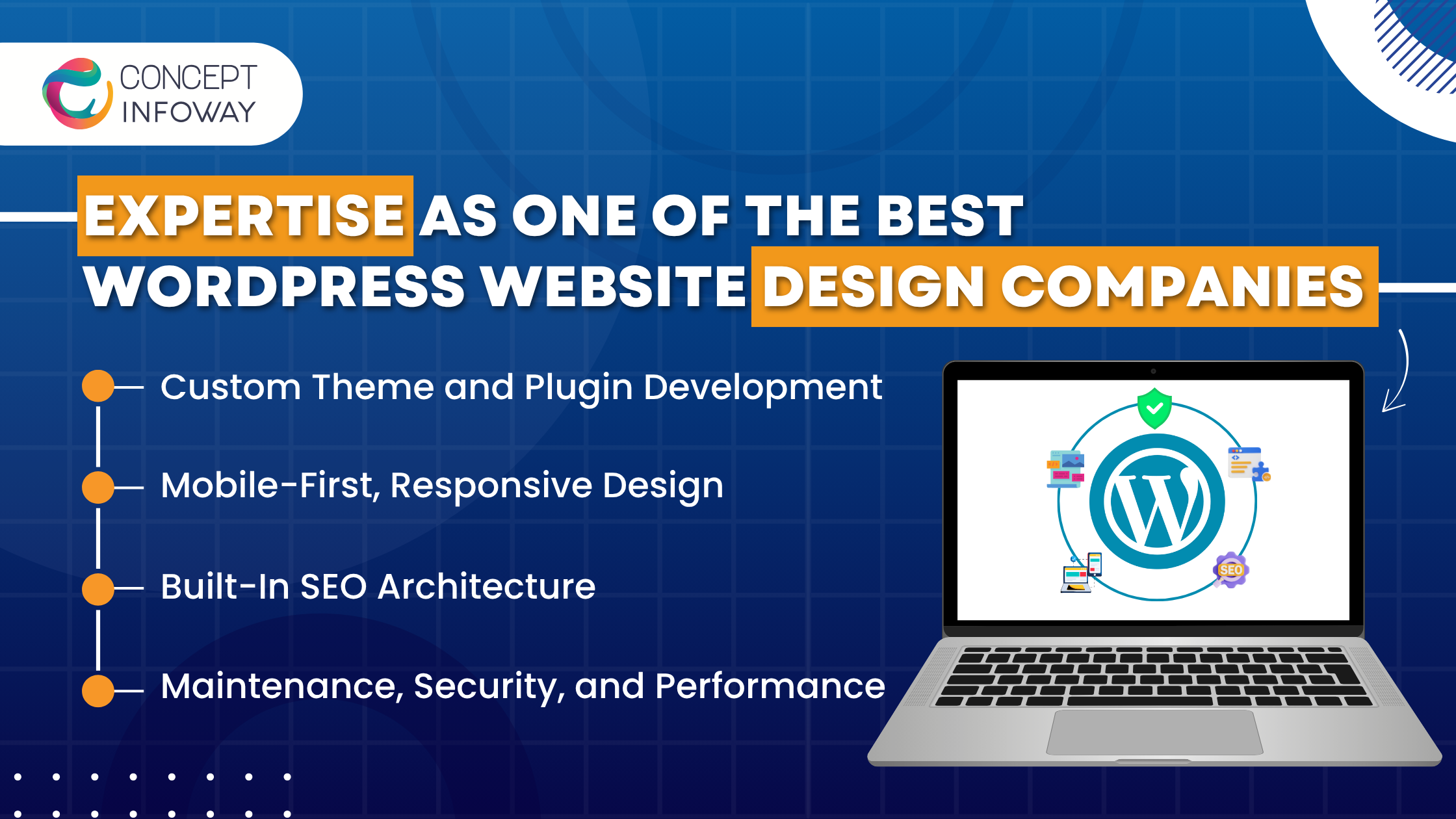 CONCEPT INFOWAY

EXPERTISE AS ONE OF THE BEST WORDPRESS WEBSITE DESIGN COMPANIES

Custom Theme and Plugin Development

Mobile-First, Responsive Design

Built-In SEO Architecture

Maintenance, Security, and Performance

SEO